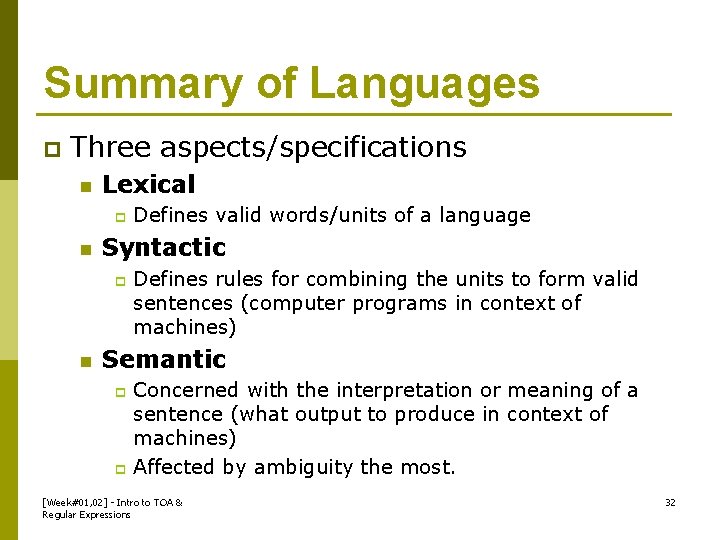 Summary of Languages

Three aspects/specifications

Lexical

Defines valid words/units of a language

Syntactic

Defines rules for combining the units to form valid sentences (computer programs in context of machines)

Semantic

Concerned with the interpretation or meaning of a sentence (what output to produce in context of machines)

Affected by ambiguity the most.

[Week#01,02] - Intro to TOA & Regular Expressions

32